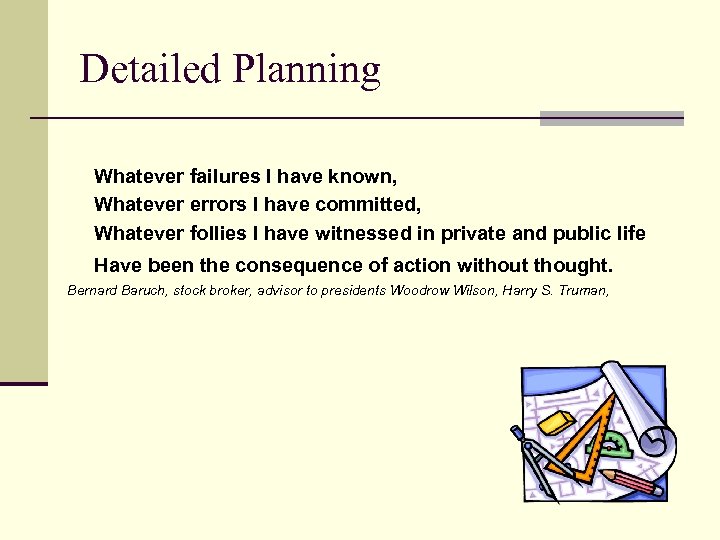 Detailed Planning

Whatever failures I have known,
Whatever errors I have committed,
Whatever follies I have witnessed in private and public life
Have been the consequence of action without thought.
Bernard Baruch, stock broker, advisor to presidents Woodrow Wilson, Harry S. Truman,